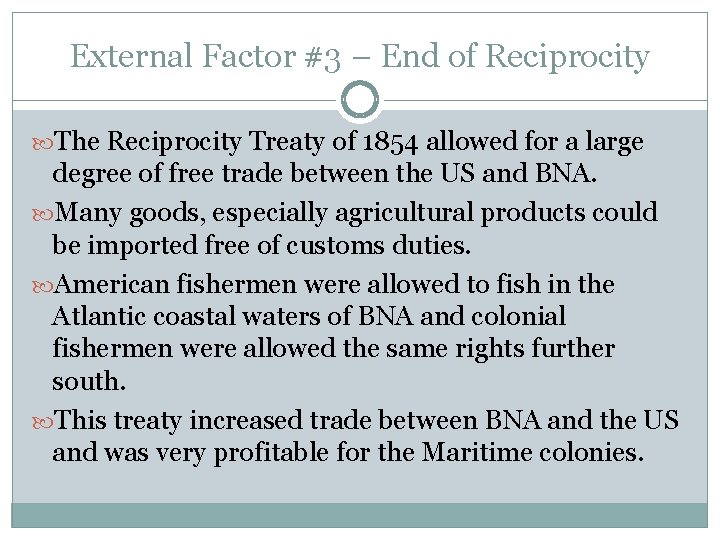 External Factor #3 – End of Reciprocity

The Reciprocity Treaty of 1854 allowed for a large degree of free trade between the US and BNA.

Many goods, especially agricultural products could be imported free of customs duties.

American fishermen were allowed to fish in the Atlantic coastal waters of BNA and colonial fishermen were allowed the same rights further south.

This treaty increased trade between BNA and the US and was very profitable for the Maritime colonies.